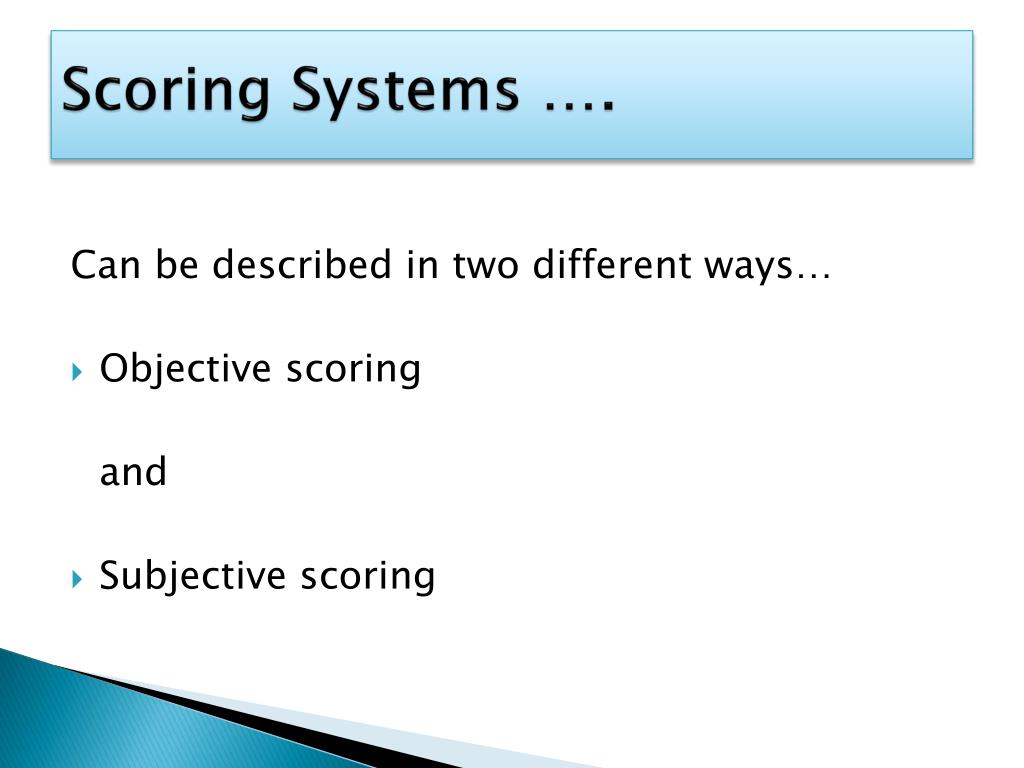 Scoring Systems ….

Can be described in two different ways…

Objective scoring

and

Subjective scoring